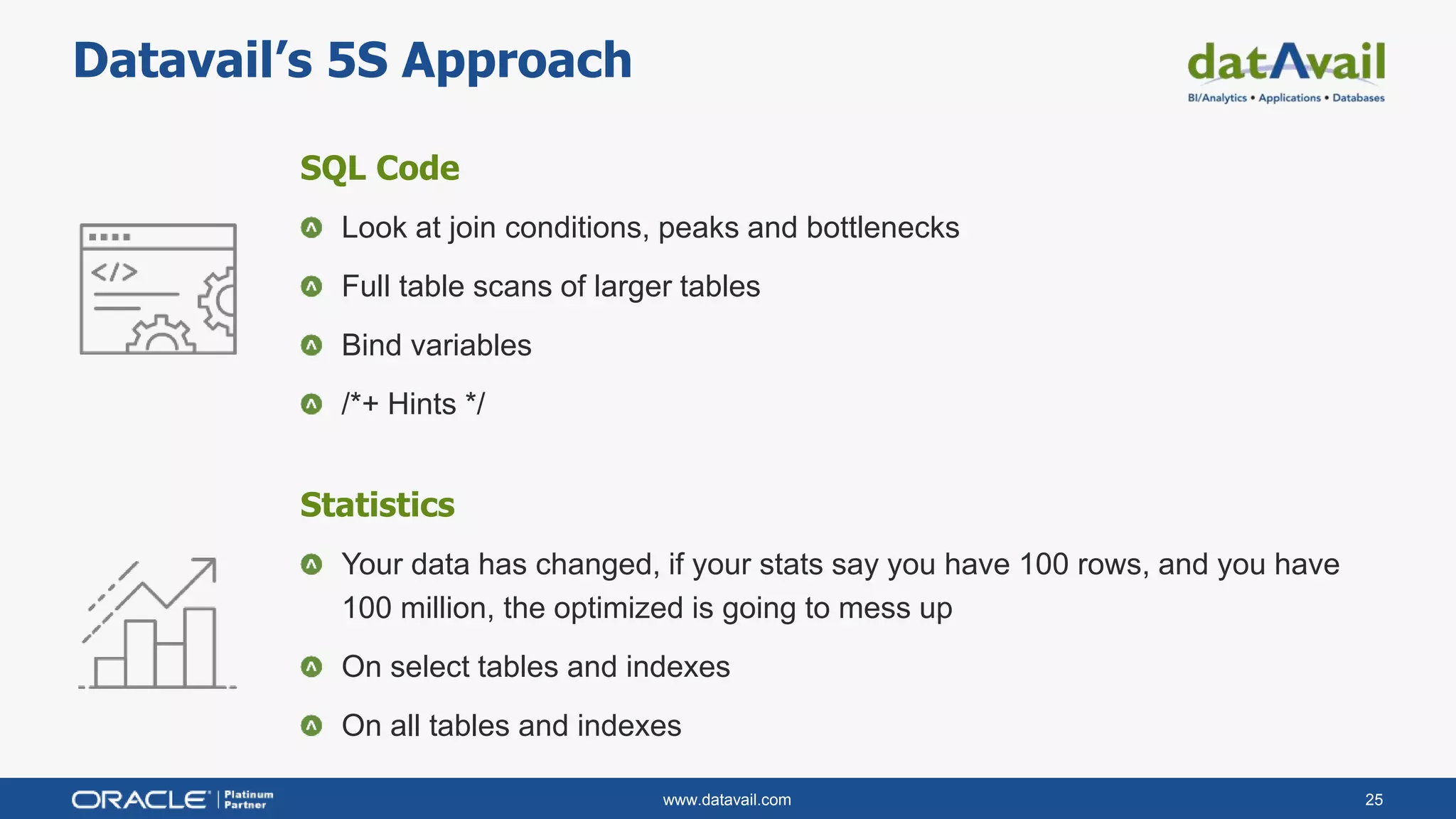 Datavail's 5S Approach

datAvail
BI/Analytics • Applications • Databases

</>

SQL Code

Look at join conditions, peaks and bottlenecks

Full table scans of larger tables

Bind variables

/*+ Hints */

Statistics

Your data has changed, if your stats say you have 100 rows, and you have 100 million, the optimized is going to mess up

On select tables and indexes

On all tables and indexes

ORACLE | Platinum Partner

www.datavail.com

25